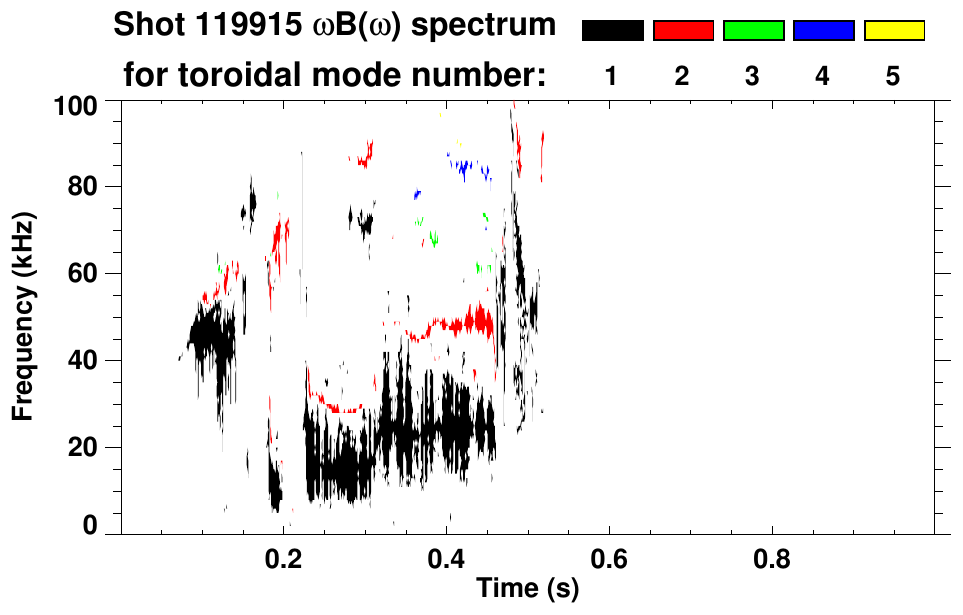 Shot 119915 ωB(ω) spectrum
for toroidal mode number: 1 2 3 4 5

100
80
60
40
20
0
Frequency (kHz)

0.2 0.4 0.6 0.8
Time (s)